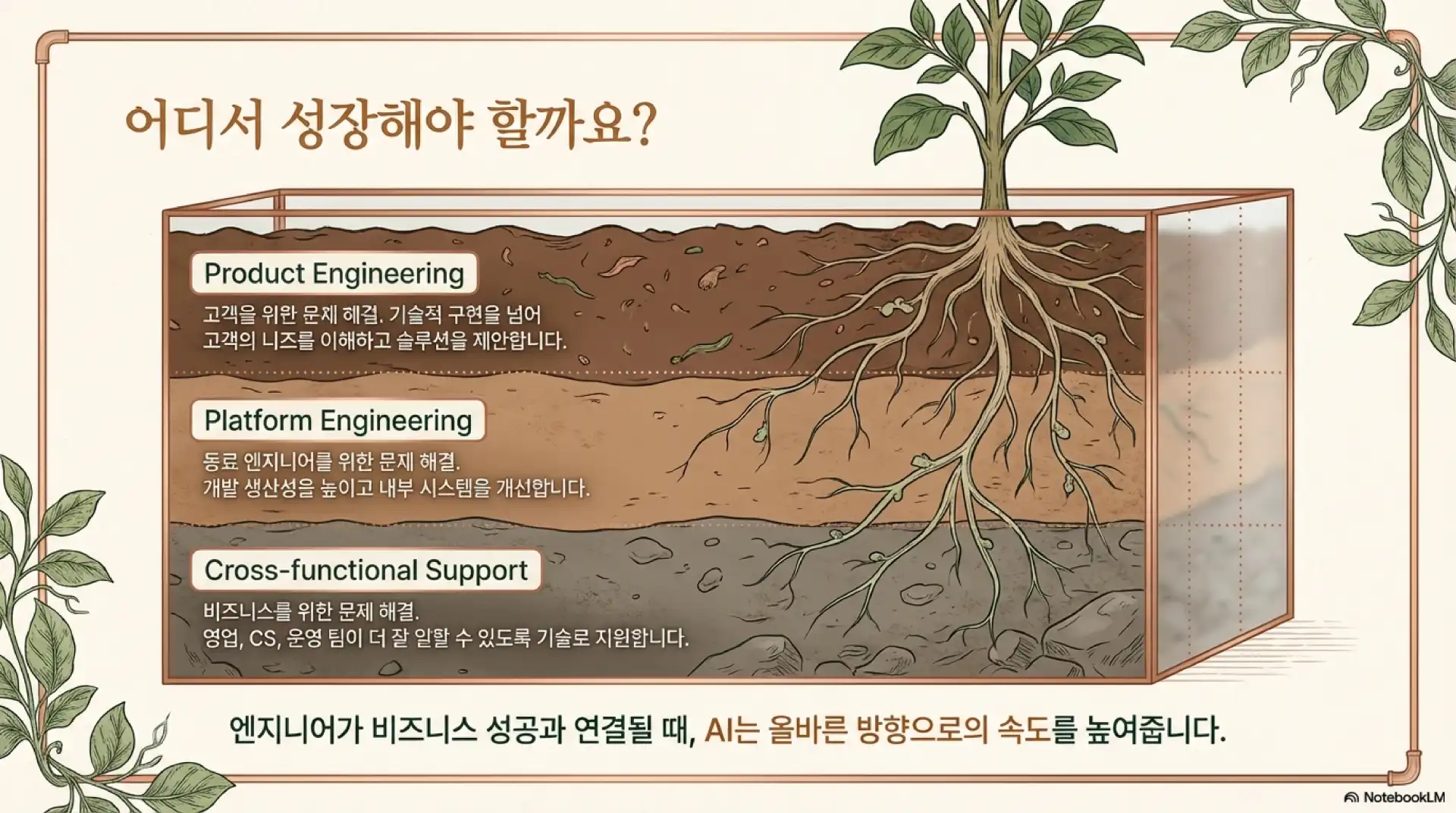 어디서 성장해야 할까요?

Product Engineering

고객을 위한 문제 해결. 기술적 구현을 넘어 고객의 니즈를 이해하고 솔루션을 제안합니다.

Platform Engineering

동료 엔지니어를 위한 문제 해결. 개발 생산성을 높이고 내부 시스템을 개선합니다.

Cross-functional Support

비즈니스를 위한 문제 해결. 영업, CS, 운영 팀이 더 잘 일할 수 있도록 기술로 지원합니다.

엔지니어가 비즈니스 성공과 연결될 때, AI는 올바른 방향으로의 속도를 높여줍니다.

NotebookLM